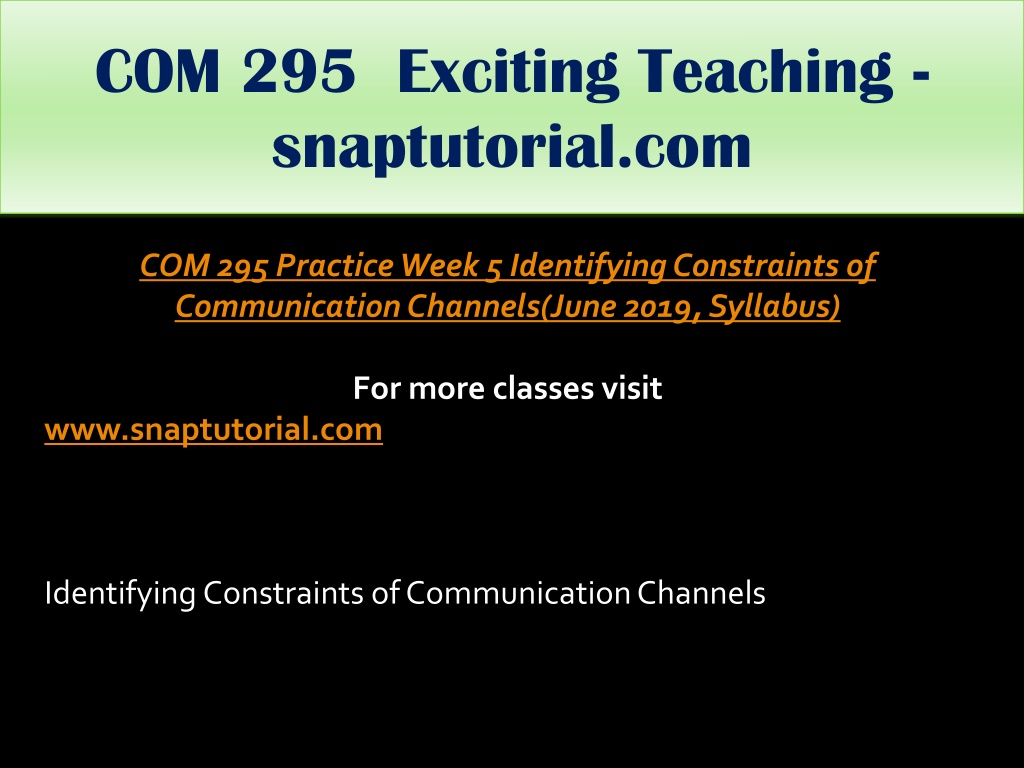 COM 295 Exciting Teaching - snaptutorial.com

COM 295 Practice Week 5 Identifying Constraints of Communication Channels(June 2019, Syllabus)

For more classes visit
www.snaptutorial.com

Identifying Constraints of Communication Channels